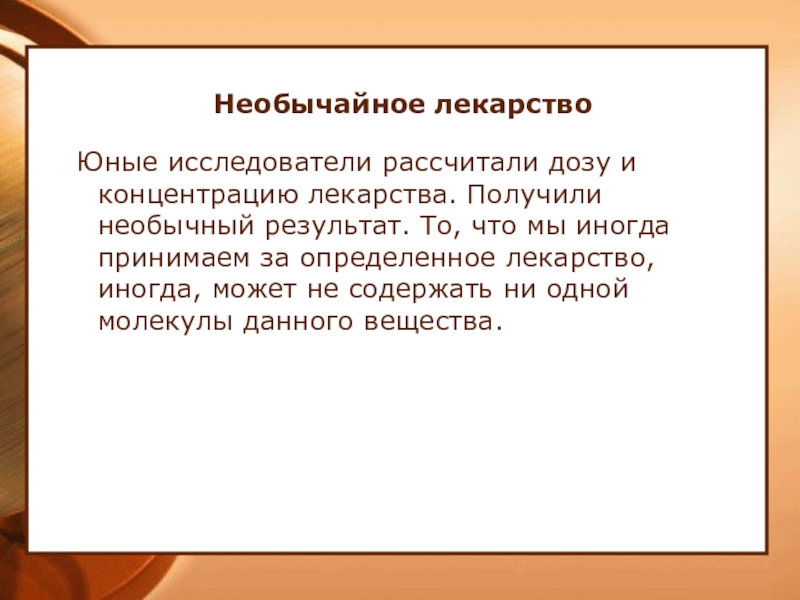 Необычайное лекарство

Юные исследователи рассчитали дозу и концентрацию лекарства. Получили необычный результат. То, что мы иногда принимаем за определенное лекарство, иногда, может не содержать ни одной молекулы данного вещества.